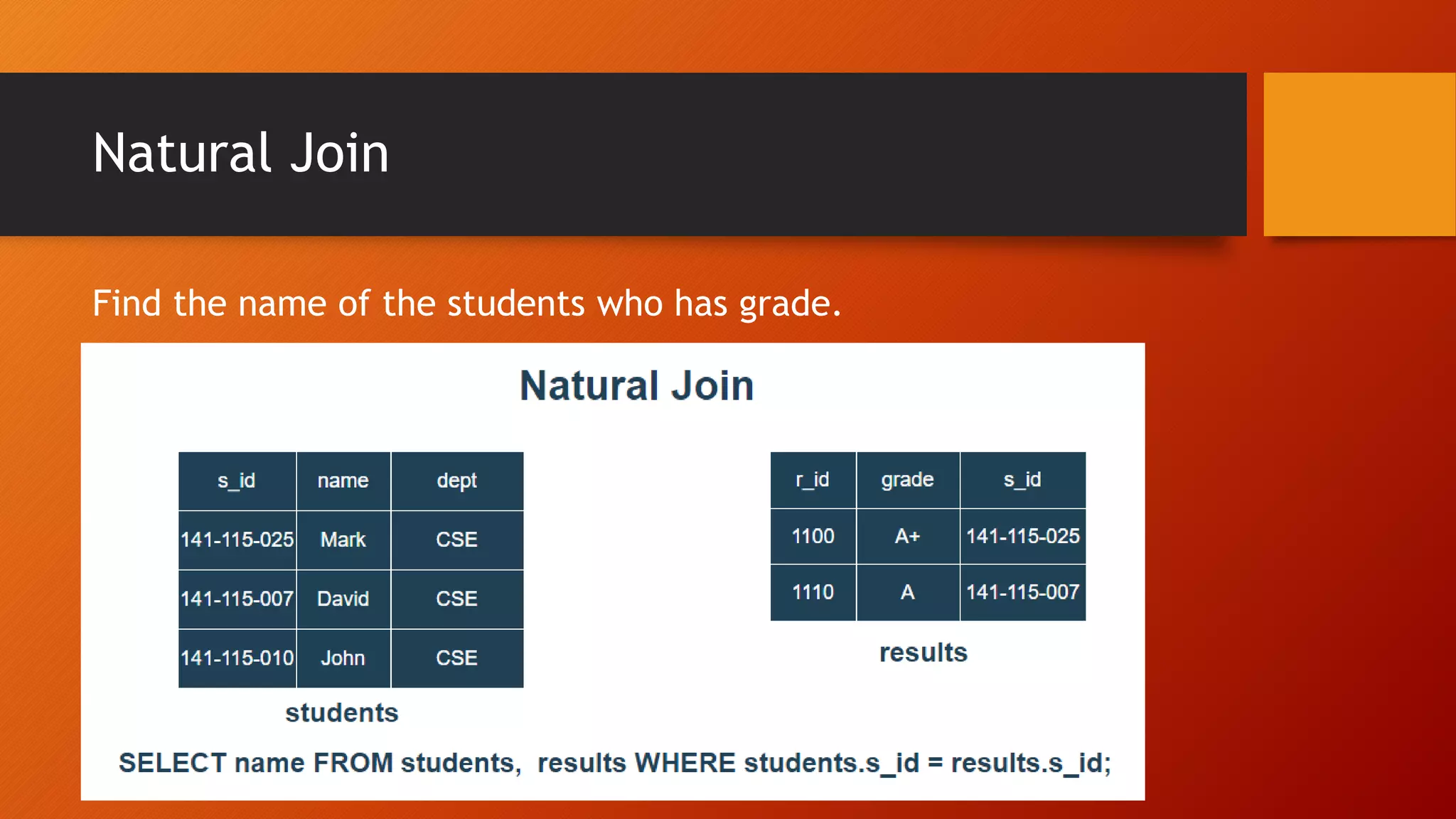 Natural Join

Find the name of the students who has grade.

Natural Join

| s_id | name | dept |
|---|---|---|
| 141-115-025 | Mark | CSE |
| 141-115-007 | David | CSE |
| 141-115-010 | John | CSE |

students

| r_id | grade | s_id |
|---|---|---|
| 1100 | A+ | 141-115-025 |
| 1110 | A | 141-115-007 |

results

SELECT name FROM students, results WHERE students.s_id = results.s_id;